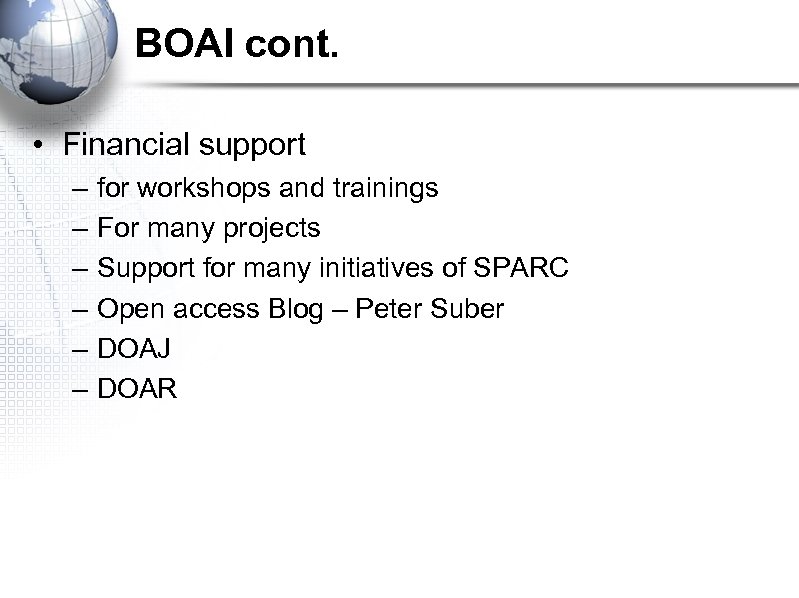 BOAI cont.

• Financial support
– for workshops and trainings
– For many projects
– Support for many initiatives of SPARC
– Open access Blog – Peter Suber
– DOAJ
– DOAR